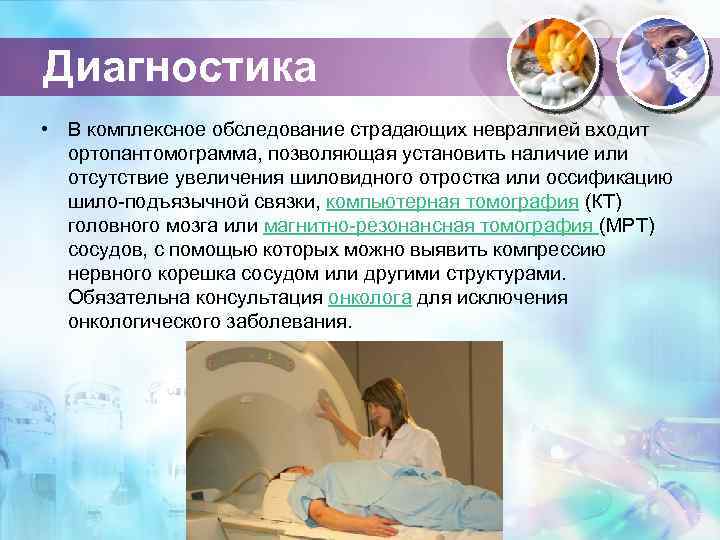 Диагностика

• В комплексное обследование страдающих невралгией входит ортопантомограмма, позволяющая установить наличие или отсутствие увеличения шиловидного отростка или оссификацию шило-подъязычной связки, компьютерная томография (КТ) головного мозга или магнитно-резонансная томография (МРТ) сосудов, с помощью которых можно выявить компрессию нервного корешка сосудом или другими структурами. Обязательна консультация онколога для исключения онкологического заболевания.